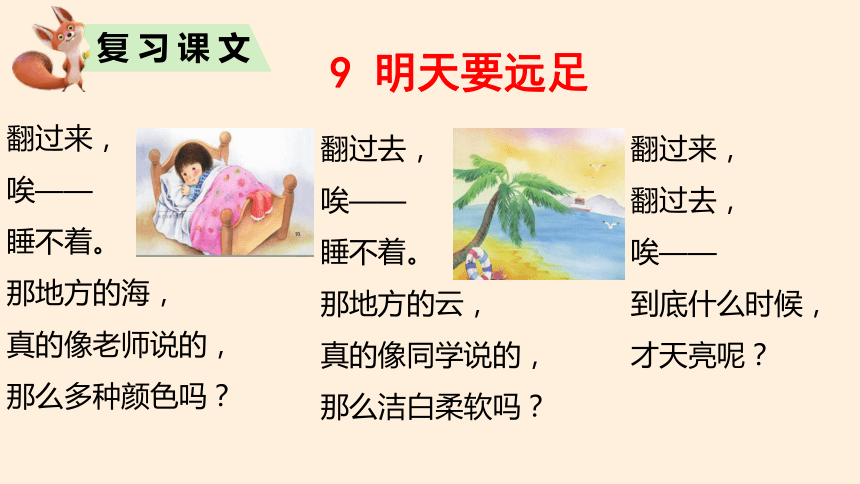 复习课文

9 明天要远足

翻过来，
唉——
睡不着。
那地方的海，
真的像老师说的，
那么多种颜色吗？

翻过去，
唉——
睡不着。
那地方的云，
真的像同学说的，
那么洁白柔软吗？

翻过来，
翻过去，
唉——
到底什么时候，
才天亮呢？